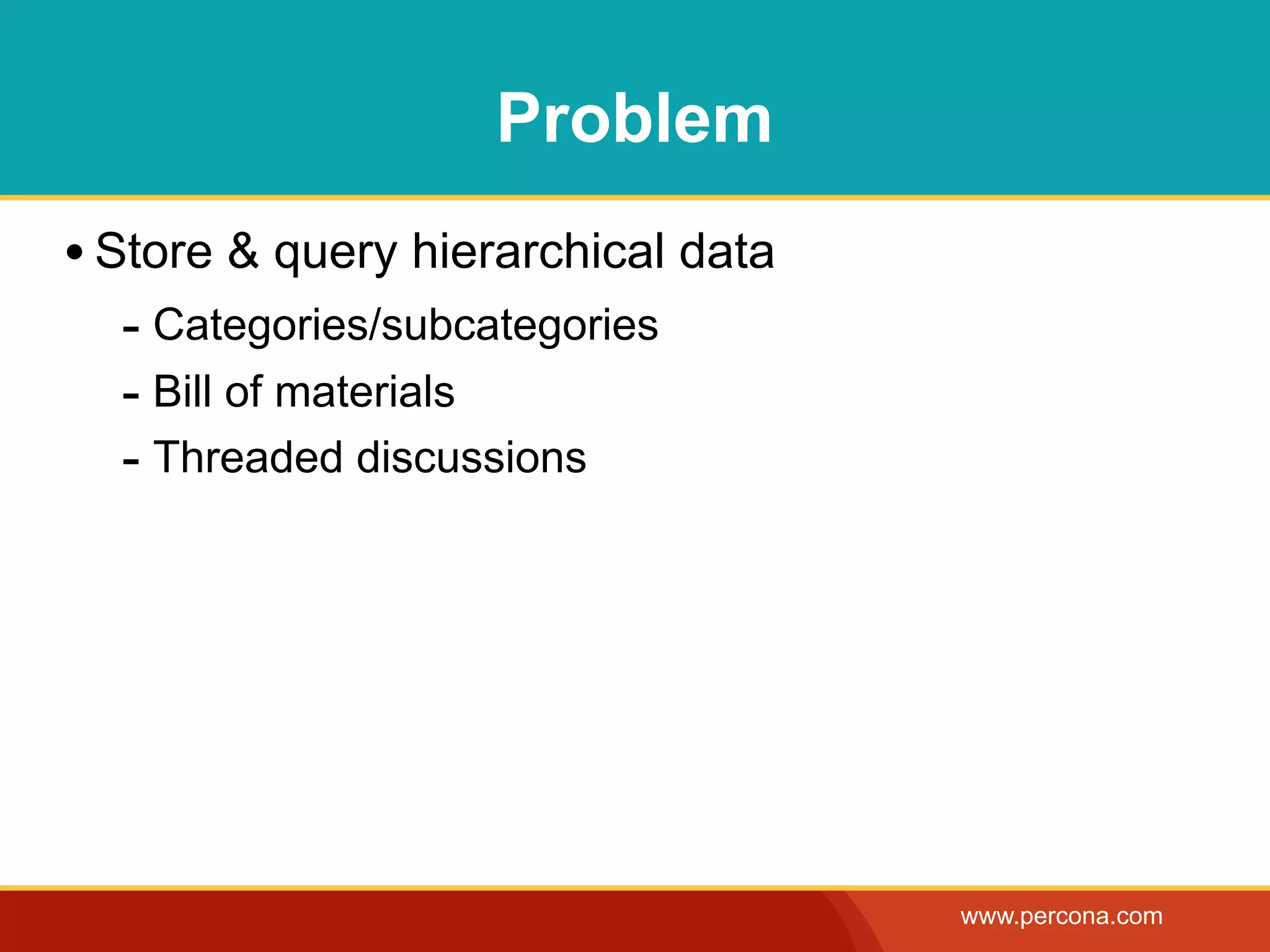 Problem

• Store & query hierarchical data

- Categories/subcategories
- Bill of materials
- Threaded discussions

www.percona.com